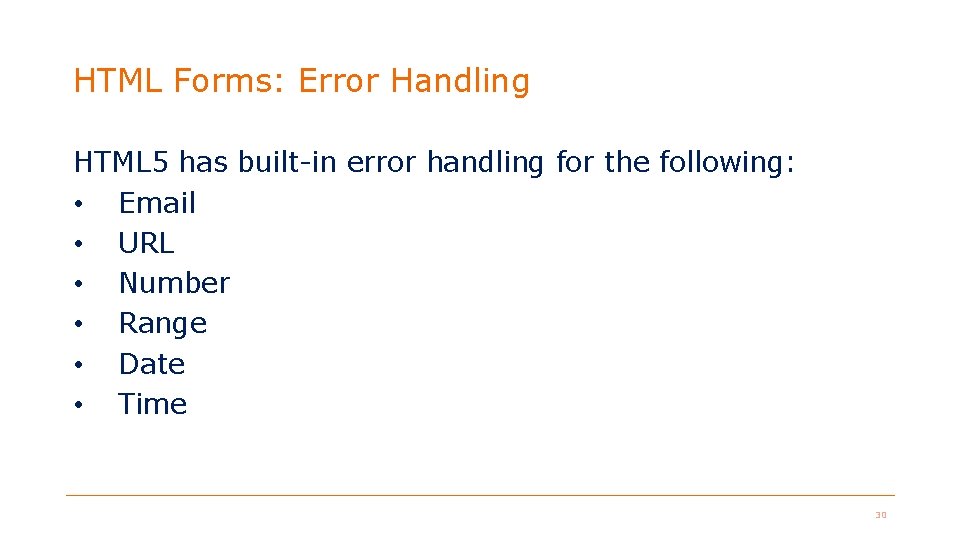 HTML Forms: Error Handling

HTML5 has built-in error handling for the following:
• Email
• URL
• Number
• Range
• Date
• Time

30